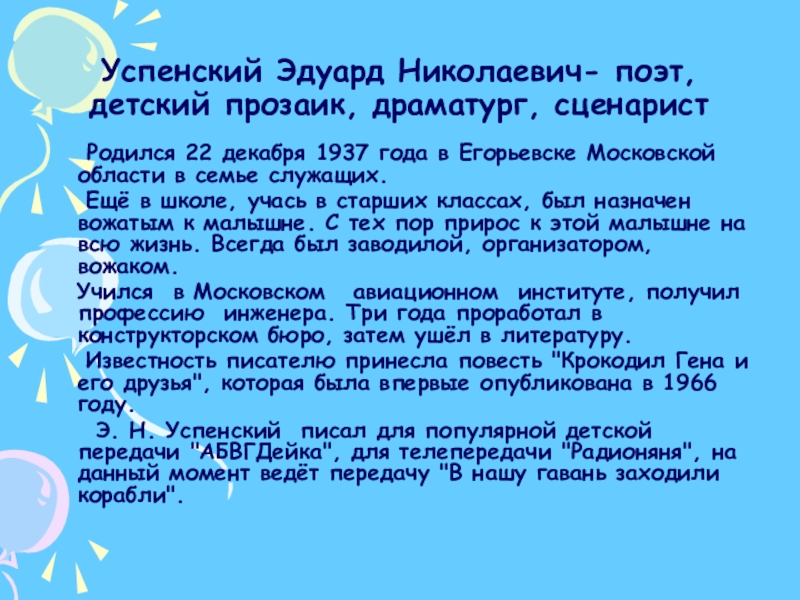 Успенский Эдуард Николаевич- поэт, детский прозаик, драматург, сценарист

Родился 22 декабря 1937 года в Егорьевске Московской области в семье служащих.

Ещё в школе, учась в старших классах, был назначен вожатым к малышне. С тех пор прирос к этой малышне на всю жизнь. Всегда был заводилой, организатором, вожаком.

Учился в Московском авиационном институте, получил профессию инженера. Три года проработал в конструкторском бюро, затем ушёл в литературу.

Известность писателю принесла повесть "Крокодил Гена и его друзья", которая была впервые опубликована в 1966 году.

Э. Н. Успенский писал для популярной детской передачи "АБВГДейка", для телепередачи "Радионяня", на данный момент ведёт передачу "В нашу гавань заходили корабли".